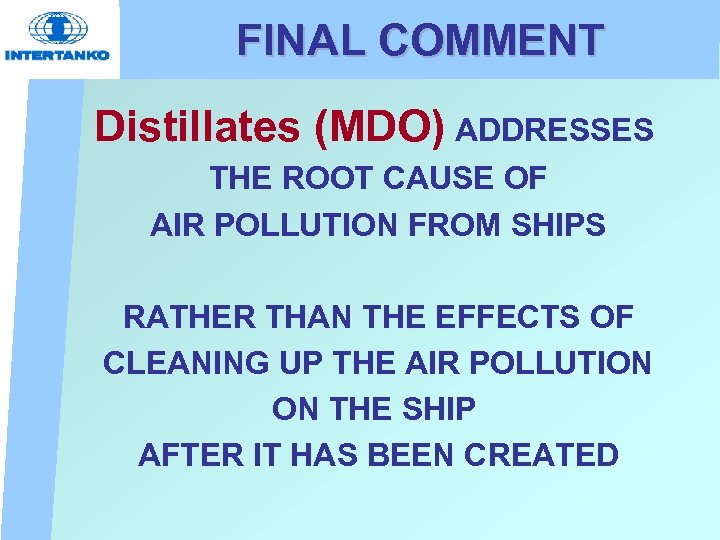 INTERTANKO

FINAL COMMENT

Distillates (MDO) ADDRESSES THE ROOT CAUSE OF AIR POLLUTION FROM SHIPS

RATHER THAN THE EFFECTS OF CLEANING UP THE AIR POLLUTION ON THE SHIP AFTER IT HAS BEEN CREATED